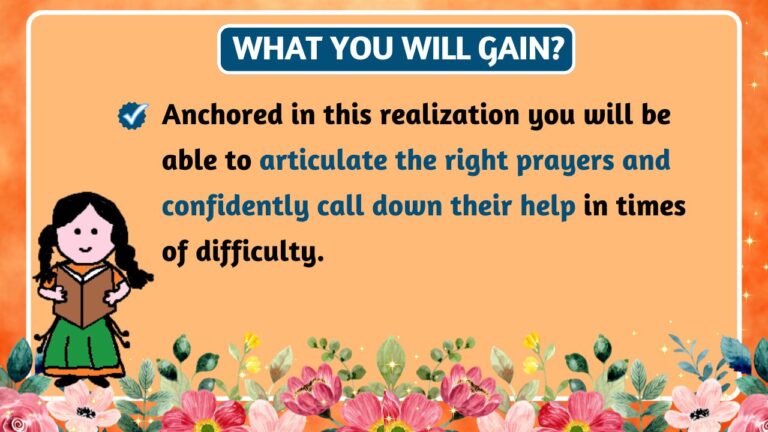 WHAT YOU WILL GAIN?

Anchored in this realization you will be able to articulate the right prayers and confidently call down their help in times of difficulty.